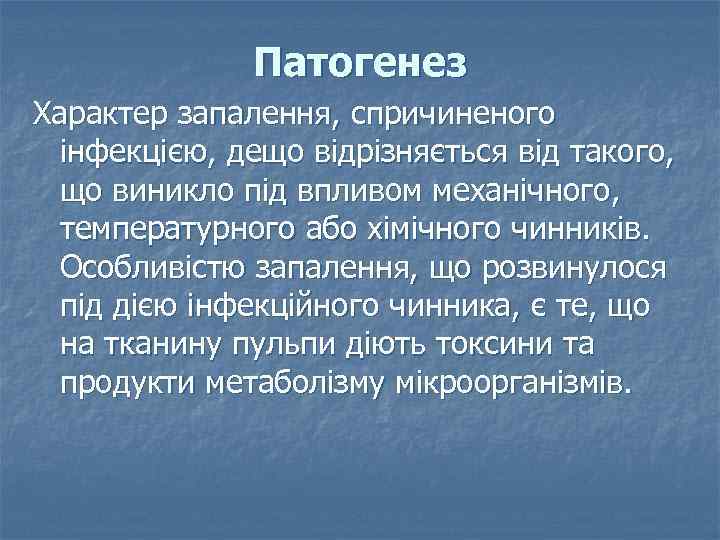 Патогенез

Характер запалення, спричиненого інфекцією, дещо відрізняється від такого, що виникло під впливом механічного, температурного або хімічного чинників. Особливістю запалення, що розвинулося під дією інфекційного чинника, є те, що на тканину пульпи діють токсини та продукти метаболізму мікроорганізмів.